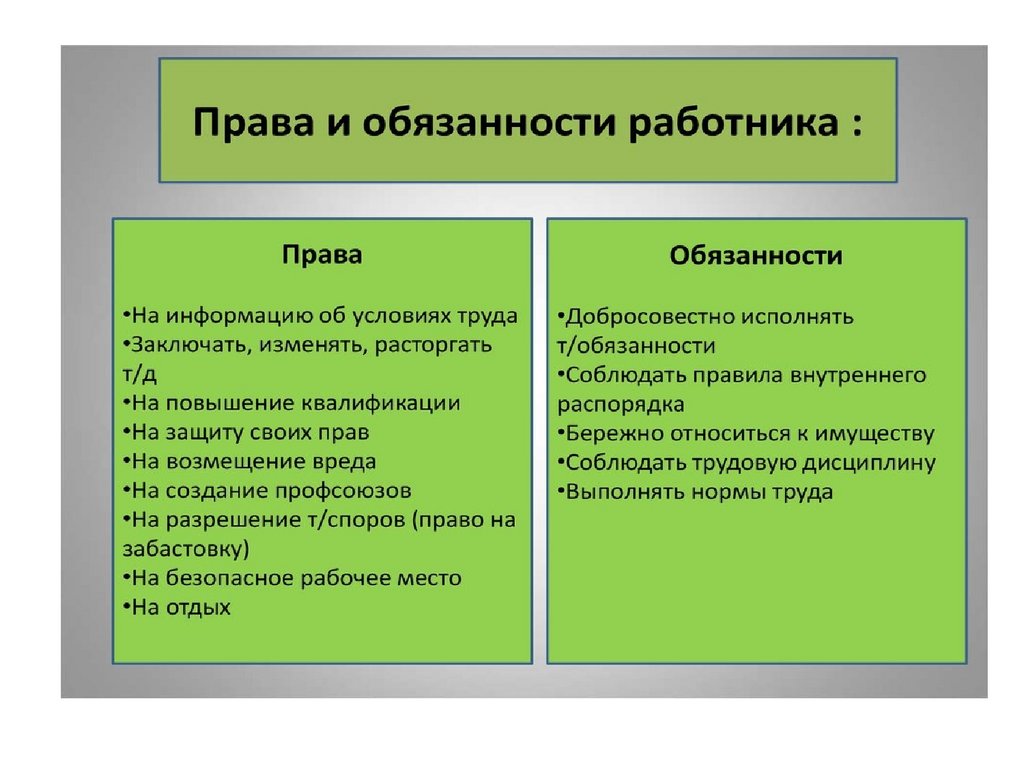 Права и обязанности работника :

Права

•На информацию об условиях труда
•Заключать, изменять, расторгать т/д
•На повышение квалификации
•На защиту своих прав
•На возмещение вреда
•На создание профсоюзов
•На разрешение т/споров (право на забастовку)
•На безопасное рабочее место
•На отдых

Обязанности

•Добросовестно исполнять т/обязанности
•Соблюдать правила внутреннего распорядка
•Бережно относиться к имуществу
•Соблюдать трудовую дисциплину
•Выполнять нормы труда